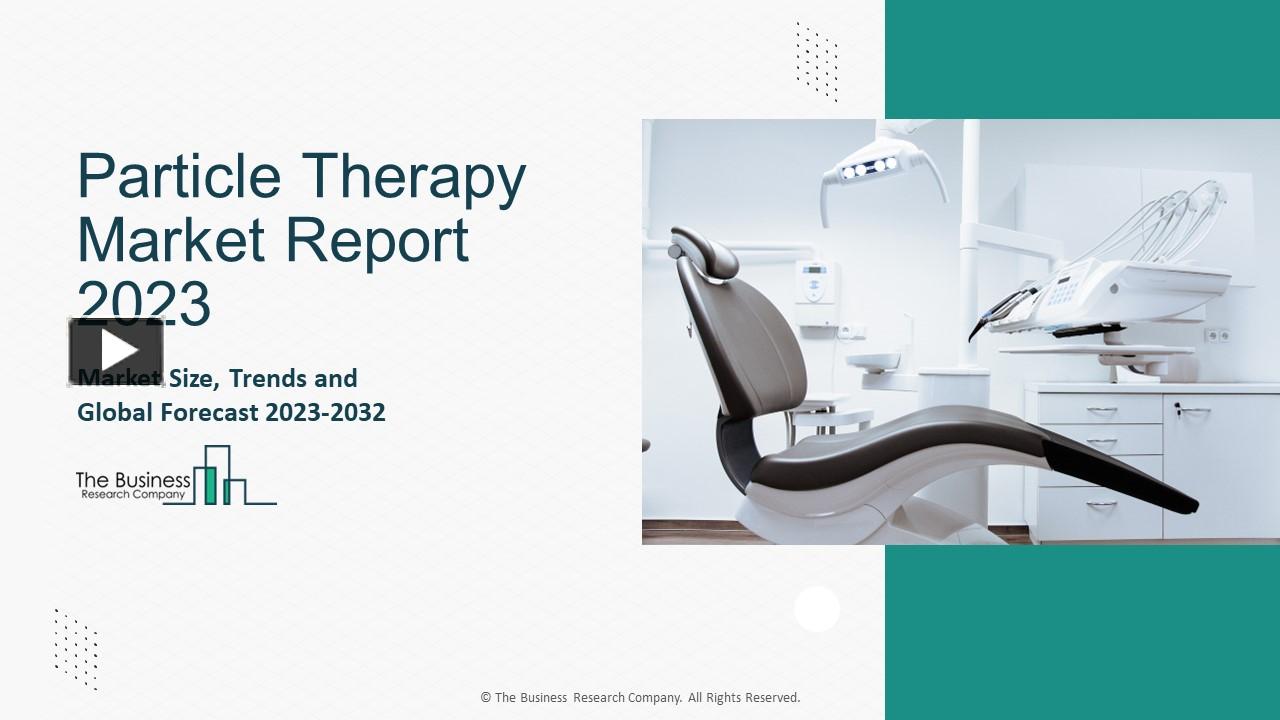 Particle Therapy Market Report 2023

Market Size, Trends and Global Forecast 2023-2032

The Business Research Company

© The Business Research Company. All Rights Reserved.